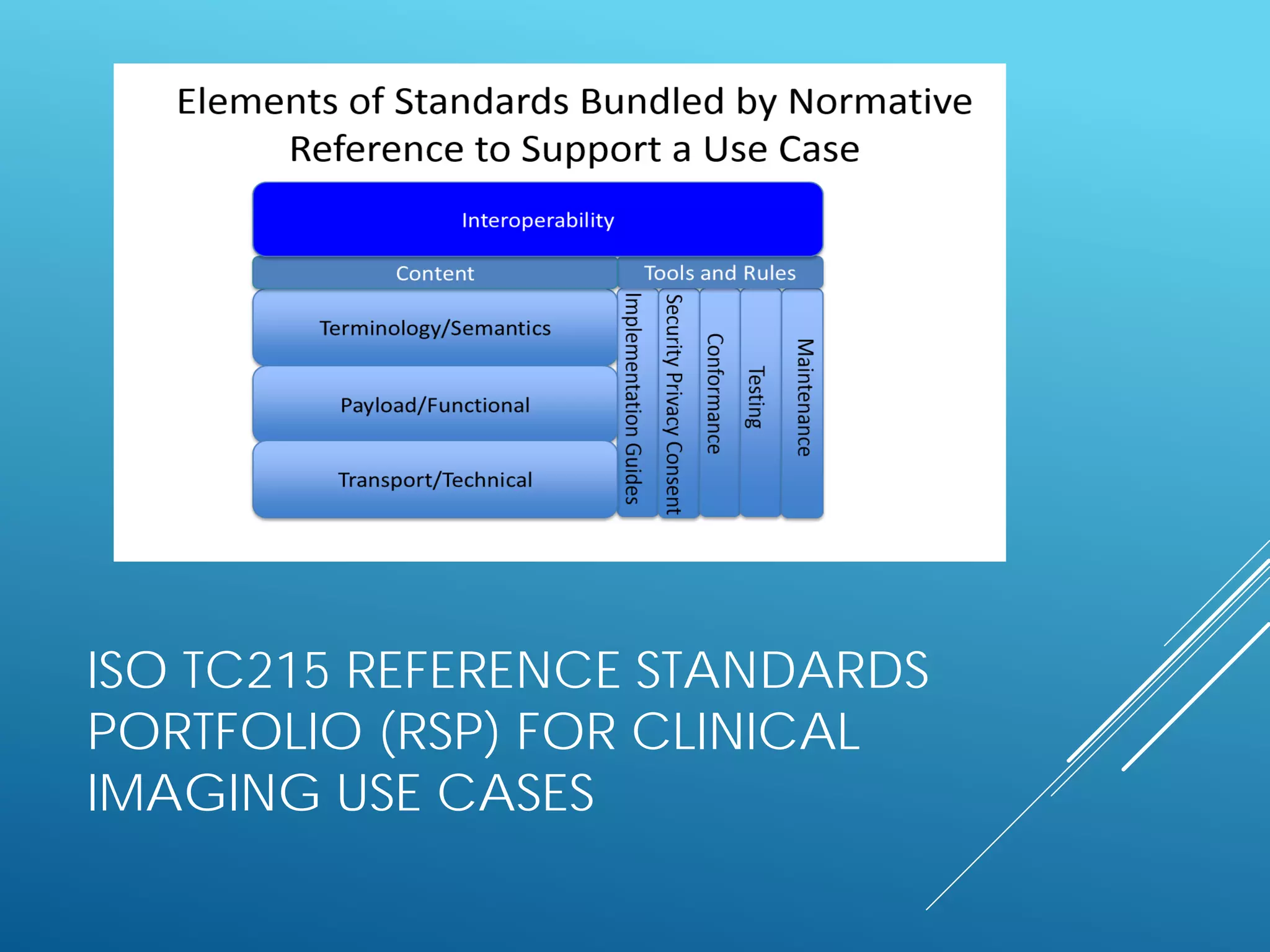 Elements of Standards Bundled by Normative Reference to Support a Use Case

Interoperability

Content

Tools and Rules

Terminology/Semantics

Payload/Functional

Transport/Technical

Implementation Guides

Security Privacy Consent

Conformance

Testing

Maintenance

ISO TC215 REFERENCE STANDARDS PORTFOLIO (RSP) FOR CLINICAL IMAGING USE CASES